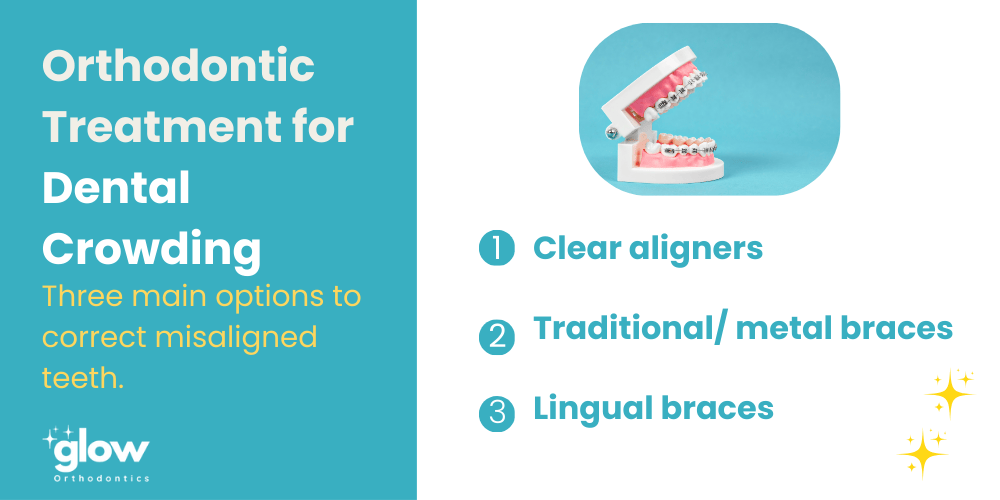 Orthodontic Treatment for Dental Crowding

Three main options to correct misaligned teeth.

glow
Orthodontics

1 Clear aligners

2 Traditional/ metal braces

3 Lingual braces